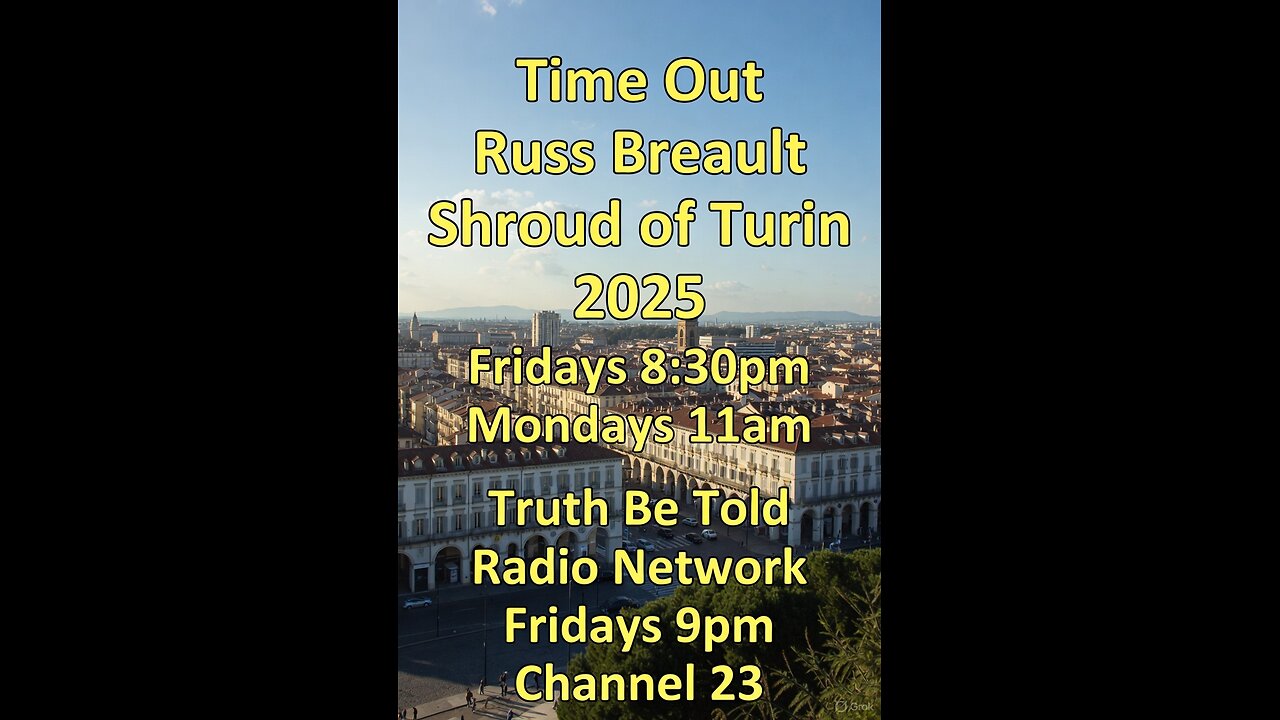 Time Out
Russ Breault
Shroud of Turin
2025

Fridays 8:30pm
Mondays 11am

Truth Be Told
Radio Network
Fridays 9pm
Channel 23

Grok